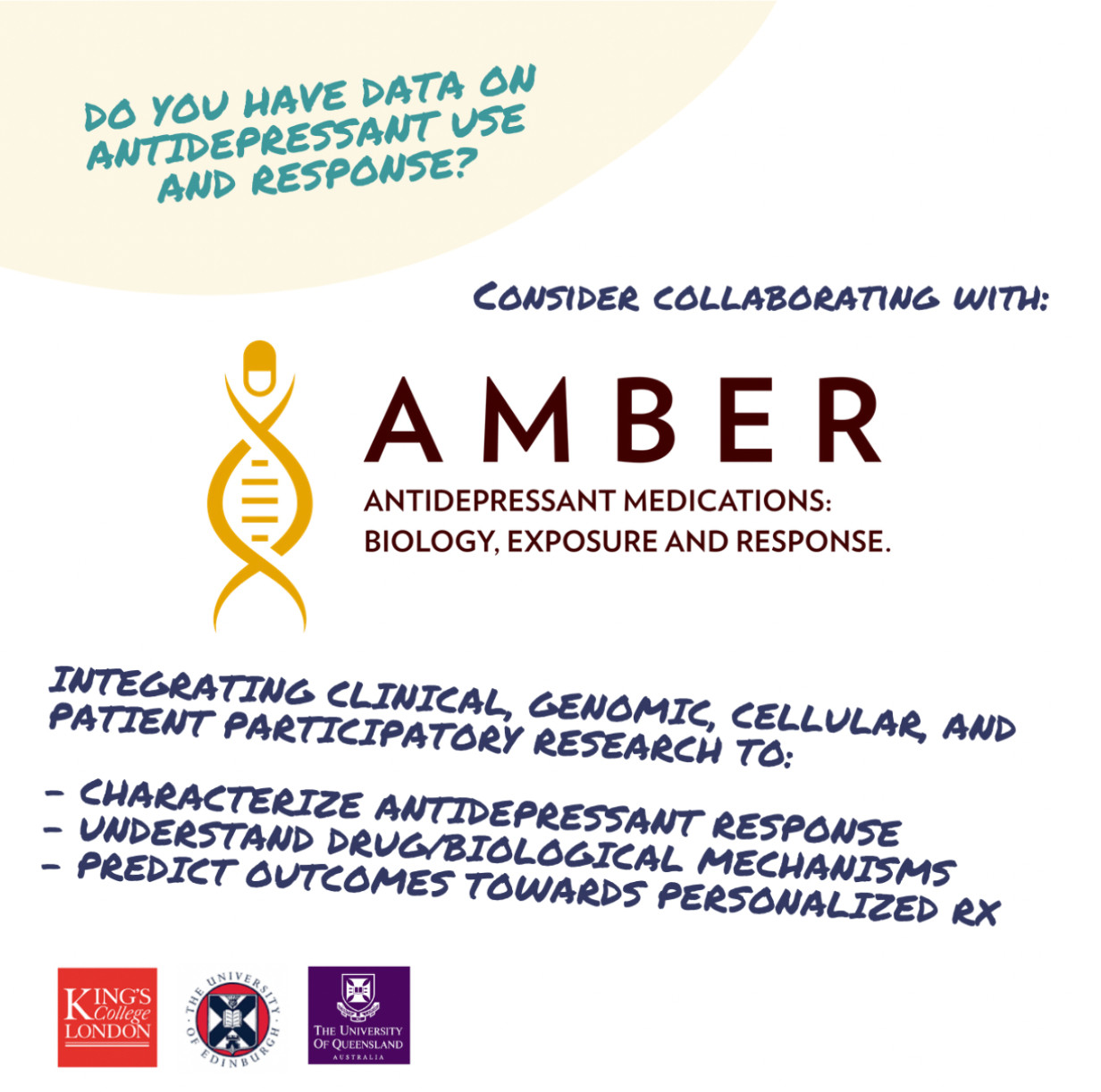 DO YOU HAVE DATA ON ANTIDEPRESSANT USE AND RESPONSE?

CONSIDER COLLABORATING WITH:

AMBER

ANTIDEPRESSANT MEDICATIONS: BIOLOGY, EXPOSURE AND RESPONSE.

INTEGRATING CLINICAL, GENOMIC, CELLULAR, AND PATIENT PARTICIPATORY RESEARCH TO:

- CHARACTERIZE ANTIDEPRESSANT RESPONSE
- UNDERSTAND DRUG/BIOLOGICAL MECHANISMS
- PREDICT OUTCOMES TOWARDS PERSONALIZED RX

KING'S College LONDON

THE UNIVERSITY OF EDINBURGH

THE UNIVERSITY OF QUEENSLAND AUSTRALIA